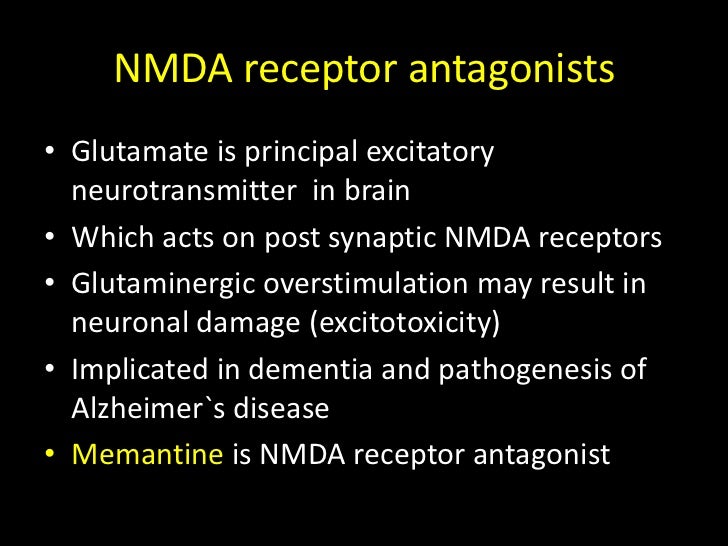 NMDA receptor antagonists

• Glutamate is principal excitatory neurotransmitter in brain
• Which acts on post synaptic NMDA receptors
• Glutaminergic overstimulation may result in neuronal damage (excitotoxicity)
• Implicated in dementia and pathogenesis of Alzheimer`s disease
• Memantine is NMDA receptor antagonist